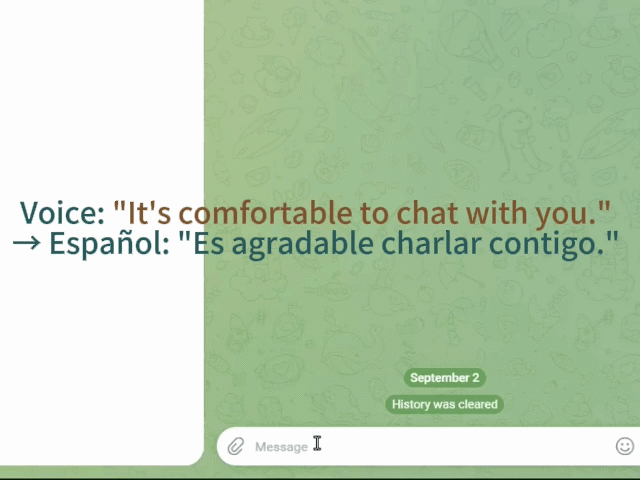 Voice: "It's comfortable to chat with you."
→ Español: "Es agradable charlar contigo."

September 2

History was cleared

Message